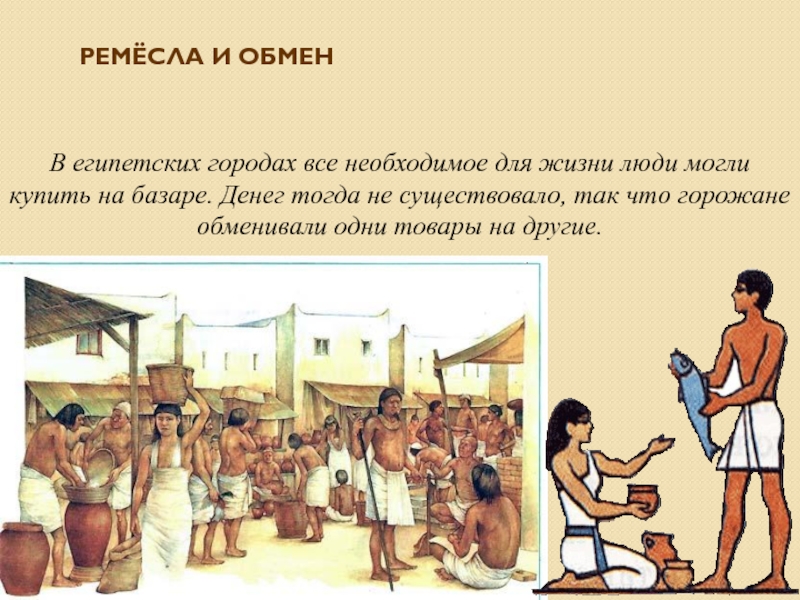 РЕМЁСЛА И ОБМЕН

В египетских городах все необходимое для жизни люди могли купить на базаре. Денег тогда не существовало, так что горожане обменивали одни товары на другие.